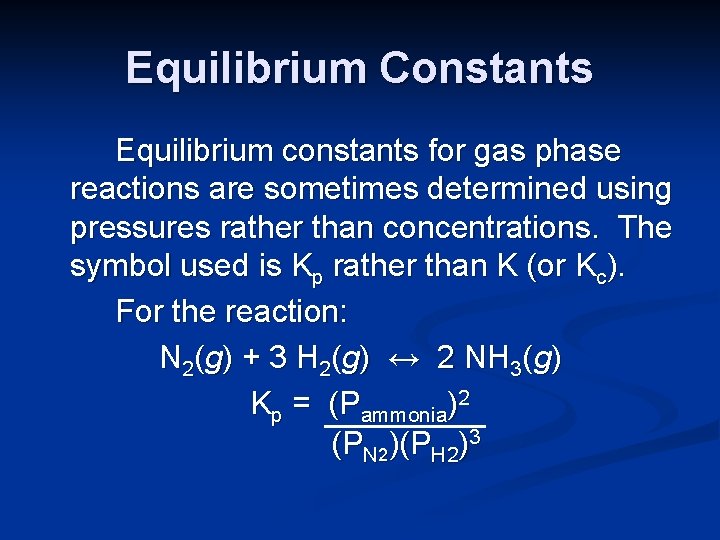 Equilibrium Constants

Equilibrium constants for gas phase reactions are sometimes determined using pressures rather than concentrations. The symbol used is $K_p$ rather than K (or $K_c$).

For the reaction:

$N_2(g) + 3\ H_2(g) \leftrightarrow 2\ NH_3(g)$

$K_p = \frac{(P_{ammonia})^2}{(P_{N2})(P_{H2})^3}$